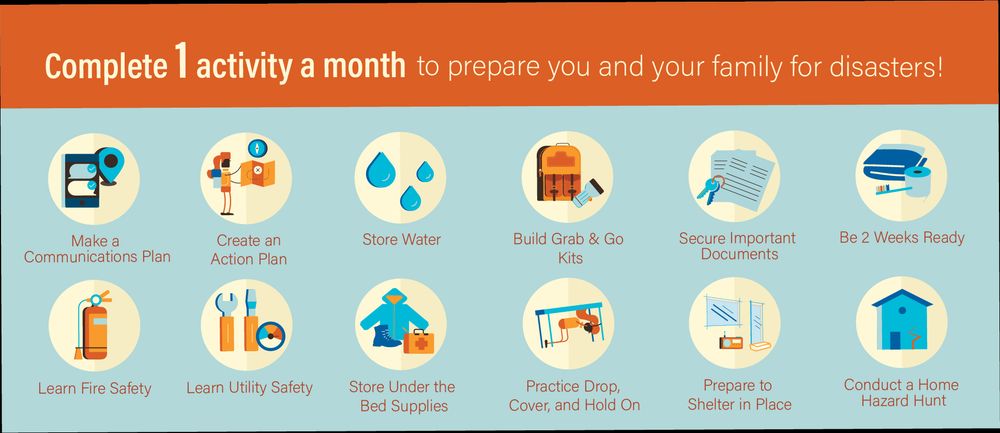 Complete 1 activity a month to prepare you and your family for disasters!

Make a Communications Plan

Create an Action Plan

Store Water

Build Grab & Go Kits

Secure Important Documents

Be 2 Weeks Ready

Learn Fire Safety

Learn Utility Safety

Store Under the Bed Supplies

Practice Drop, Cover, and Hold On

Prepare to Shelter in Place

Conduct a Home Hazard Hunt